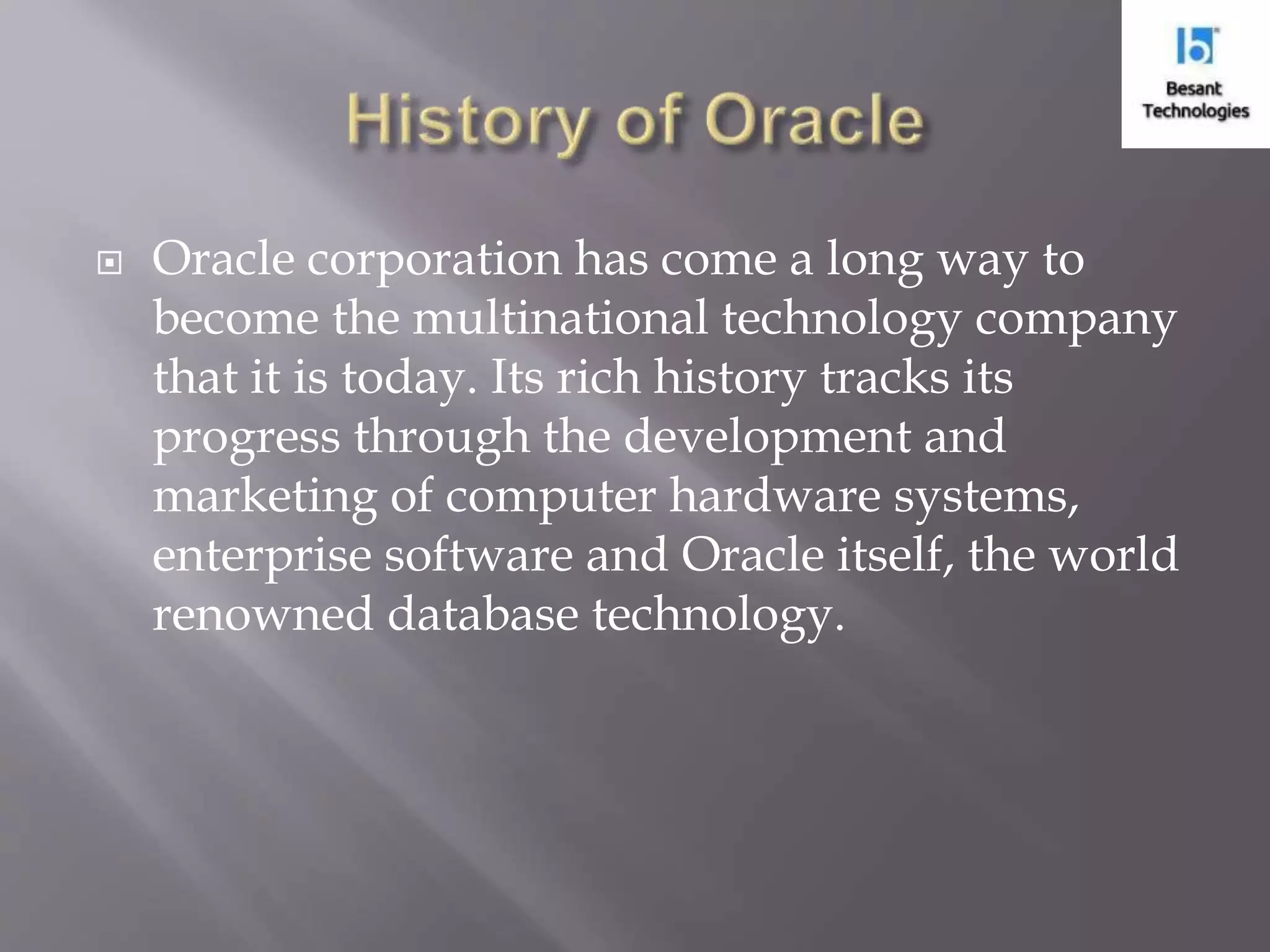 Besant Technologies

History of Oracle

Oracle corporation has come a long way to become the multinational technology company that it is today. Its rich history tracks its progress through the development and marketing of computer hardware systems, enterprise software and Oracle itself, the world renowned database technology.